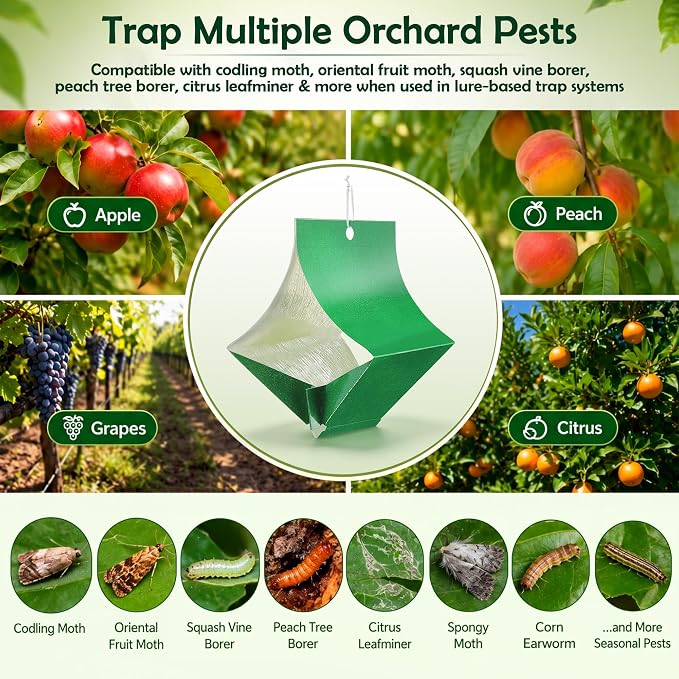 Trap Multiple Orchard Pests

Compatible with codling moth, oriental fruit moth, squash vine borer, peach tree borer, citrus leafminer & more when used in lure-based trap systems

Apple

Peach

Grapes

Citrus

Codling Moth

Oriental Fruit Moth

Squash Vine Borer

Peach Tree Borer

Citrus Leafminer

Spongy Moth

Corn Earworm

...and More Seasonal Pests